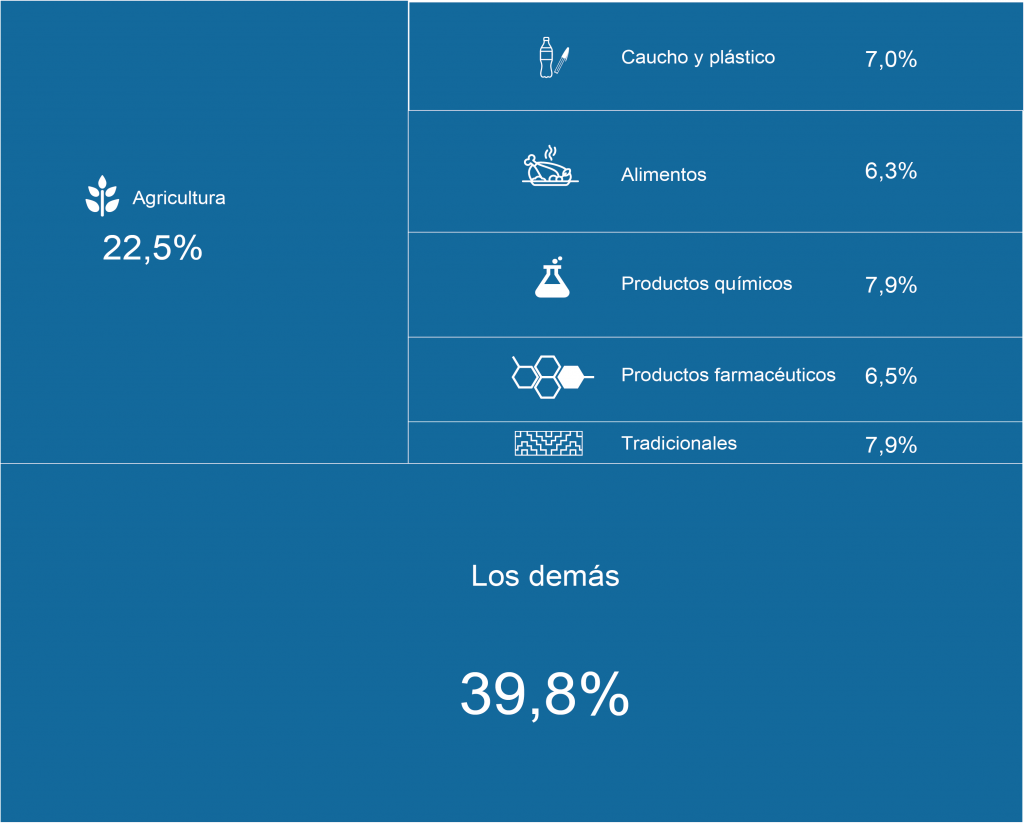 Agricultura
22,5%

Caucho y plástico 7,0%

Alimentos 6,3%

Productos químicos 7,9%

Productos farmacéuticos 6,5%

Tradicionales 7,9%

Los demás

39,8%